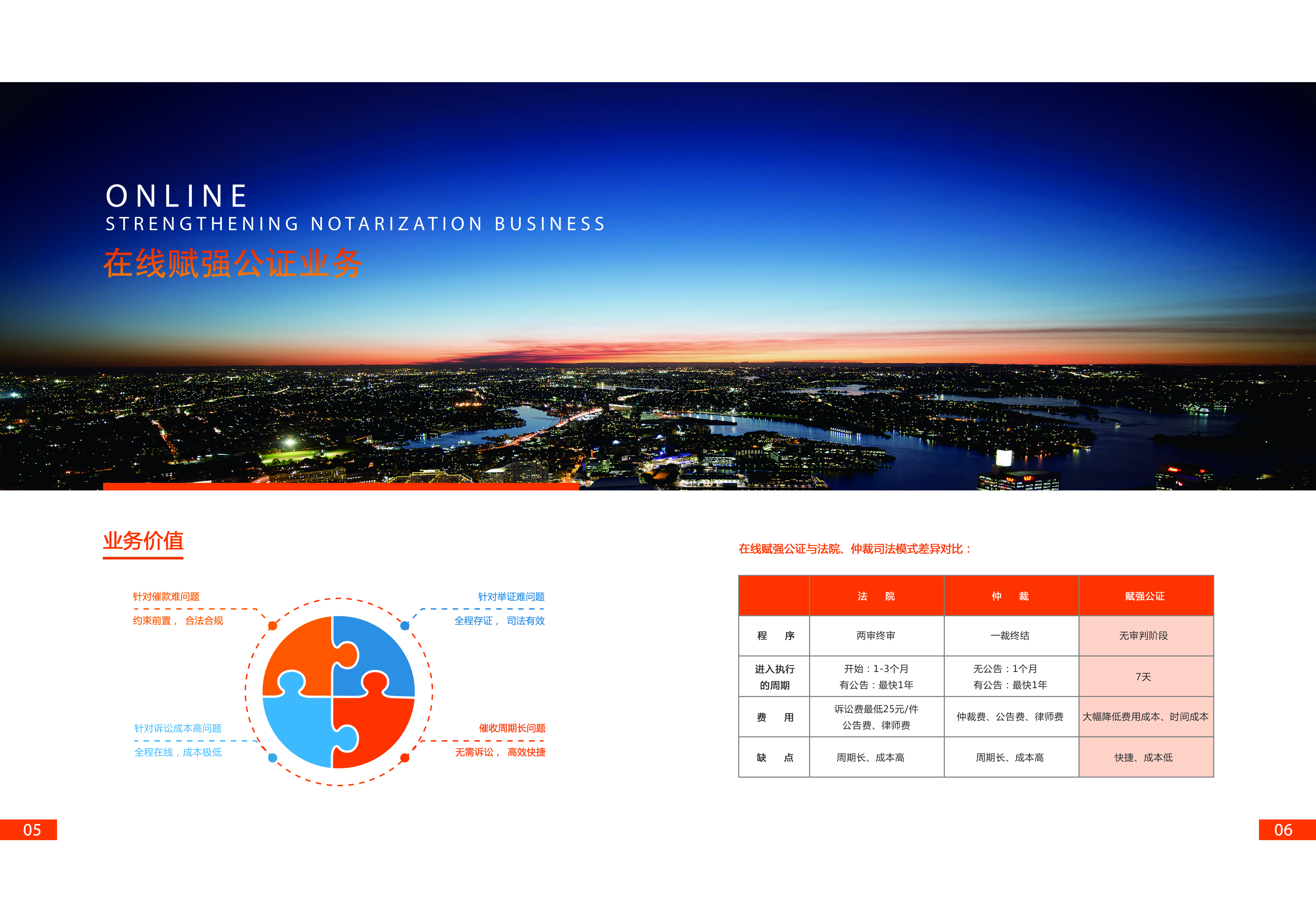 ONLINE
STRENGTHENING NOTARIZATION BUSINESS
在线赋强公证业务

业务价值

针对催款难问题
约束前置， 合法合规

针对举证难问题
全程存证， 司法有效

针对诉讼成本高问题
全程在线，成本极低

催收周期长问题
无需诉讼， 高效快捷

在线赋强公证与法院、仲裁司法模式差异对比：

| | 法　院 | 仲　裁 | 赋强公证 |
|---|---|---|---|
| 程　序 | 两审终审 | 一裁终结 | 无审判阶段 |
| 进入执行的周期 | 开始：1-3个月 有公告：最快1年 | 无公告：1个月 有公告：最快1年 | 7天 |
| 费　用 | 诉讼费最低25元/件 公告费、律师费 | 仲裁费、公告费、律师费 | 大幅降低费用成本、时间成本 |
| 缺　点 | 周期长、成本高 | 周期长、成本高 | 快捷、成本低 |

05

06